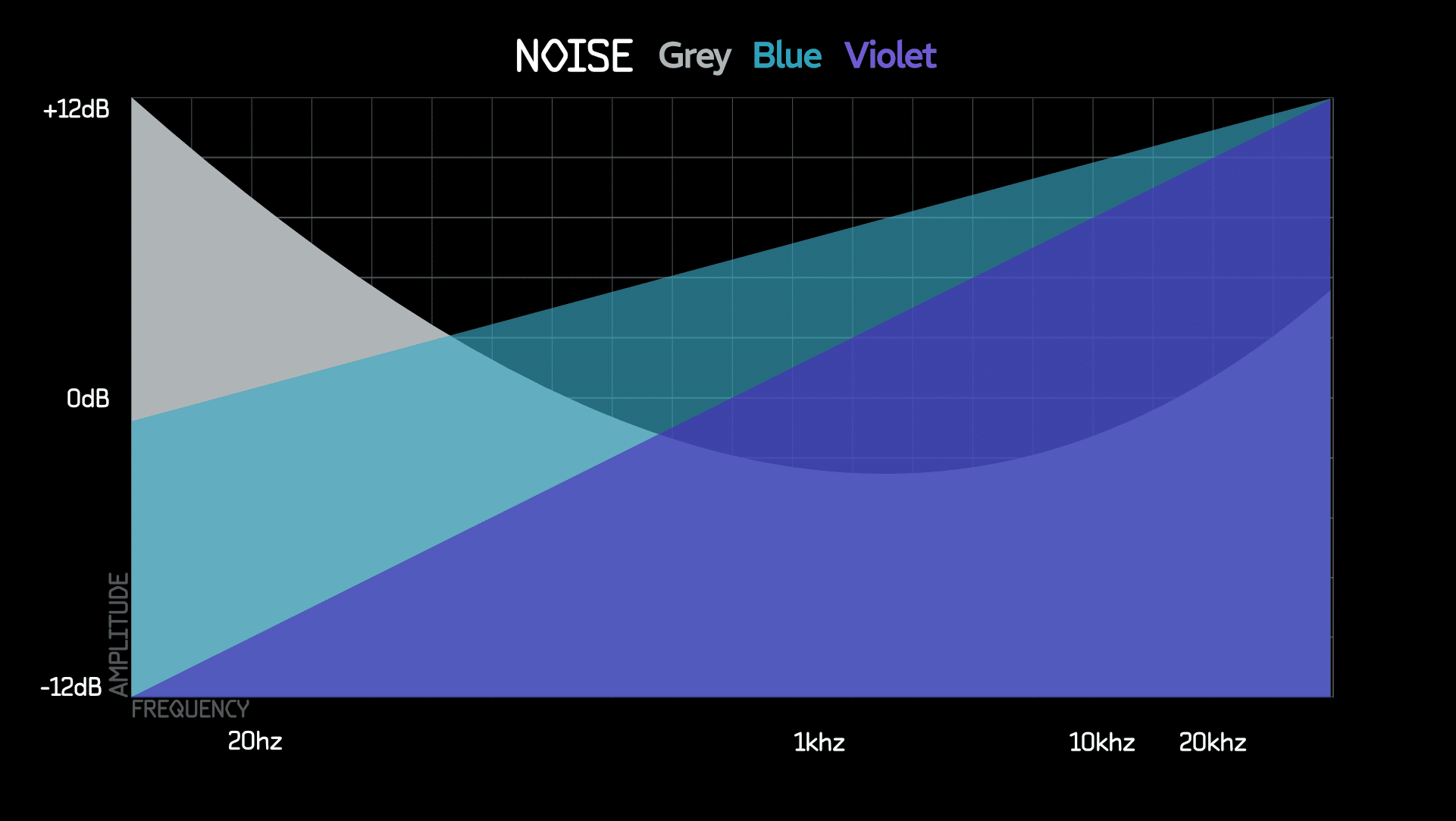 NOISE Grey Blue Violet

+12dB

0dB

-12dB

AMPLITUDE

FREQUENCY

20hz

1khz

10khz

20khz